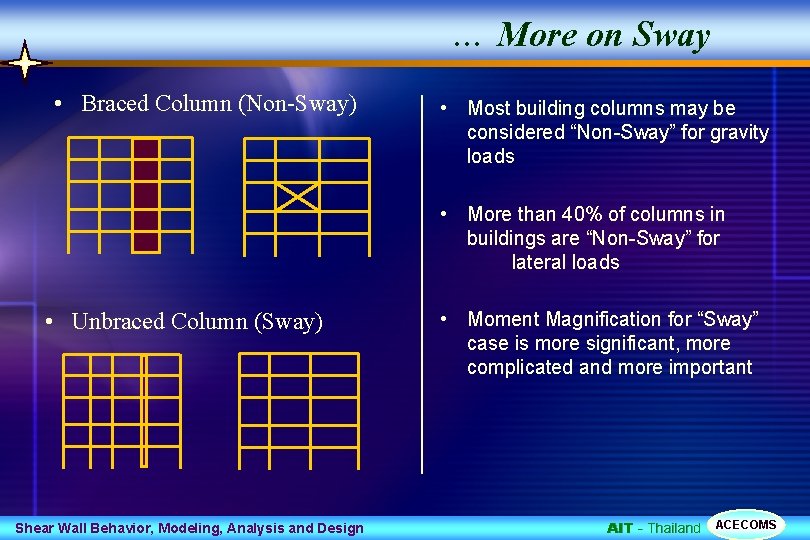 … More on Sway

• Braced Column (Non-Sway)

• Unbraced Column (Sway)

• Most building columns may be considered “Non-Sway” for gravity loads

• More than 40% of columns in buildings are “Non-Sway” for lateral loads

• Moment Magnification for “Sway” case is more significant, more complicated and more important

Shear Wall Behavior, Modeling, Analysis and Design

AIT - Thailand

ACECOMS